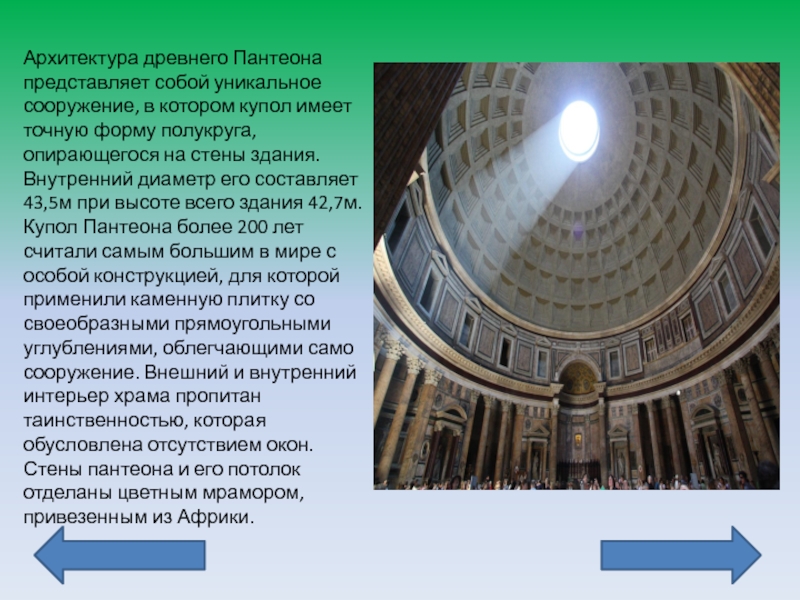 Архитектура древнего Пантеона представляет собой уникальное сооружение, в котором купол имеет точную форму полукруга, опирающегося на стены здания. Внутренний диаметр его составляет 43,5м при высоте всего здания 42,7м. Купол Пантеона более 200 лет считали самым большим в мире с особой конструкцией, для которой применили каменную плитку со своеобразными прямоугольными углублениями, облегчающими само сооружение. Внешний и внутренний интерьер храма пропитан таинственностью, которая обусловлена отсутствием окон. Стены пантеона и его потолок отделаны цветным мрамором, привезенным из Африки.